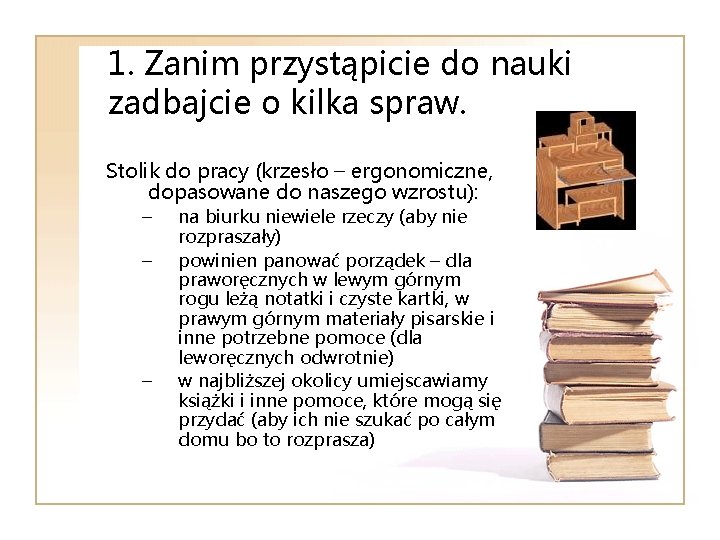 1. Zanim przystąpicie do nauki zadbajcie o kilka spraw.

Stolik do pracy (krzesło – ergonomiczne, dopasowane do naszego wzrostu):

– na biurku niewiele rzeczy (aby nie rozpraszały)

– powinien panować porządek – dla praworęcznych w lewym górnym rogu leżą notatki i czyste kartki, w prawym górnym materiały pisarskie i inne potrzebne pomoce (dla leworęcznych odwrotnie)

– w najbliższej okolicy umiejscawiamy książki i inne pomoce, które mogą się przydać (aby ich nie szukać po całym domu bo to rozprasza)